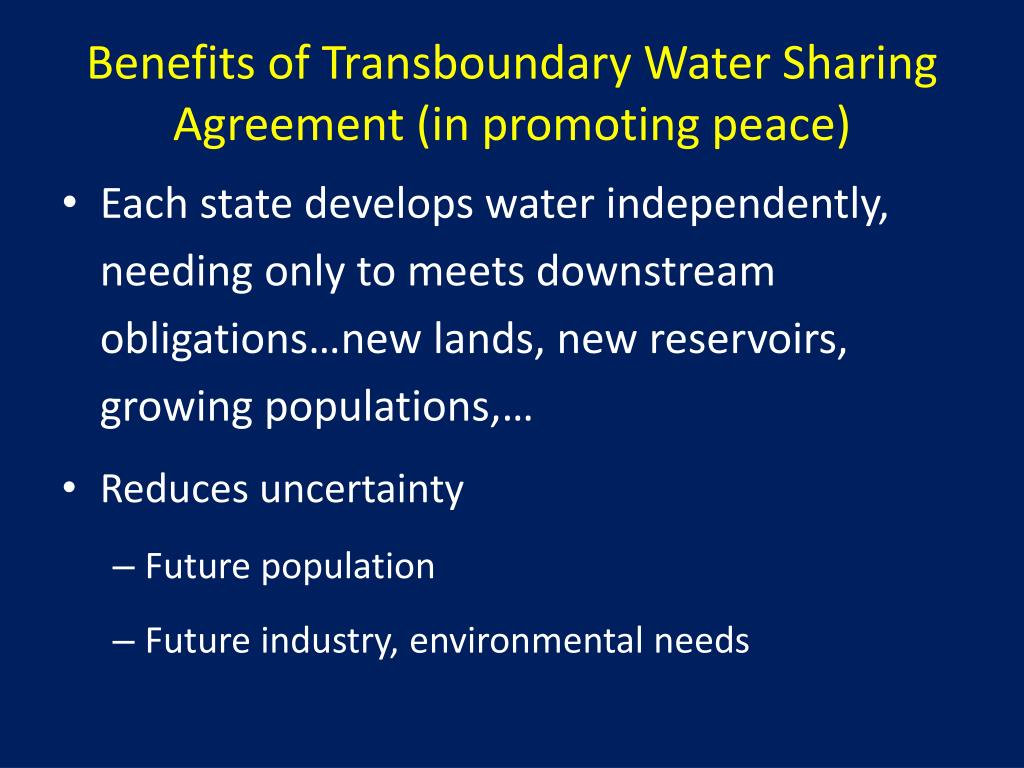 Benefits of Transboundary Water Sharing Agreement (in promoting peace)

• Each state develops water independently, needing only to meets downstream obligations…new lands, new reservoirs, growing populations,…

• Reduces uncertainty

– Future population

– Future industry, environmental needs